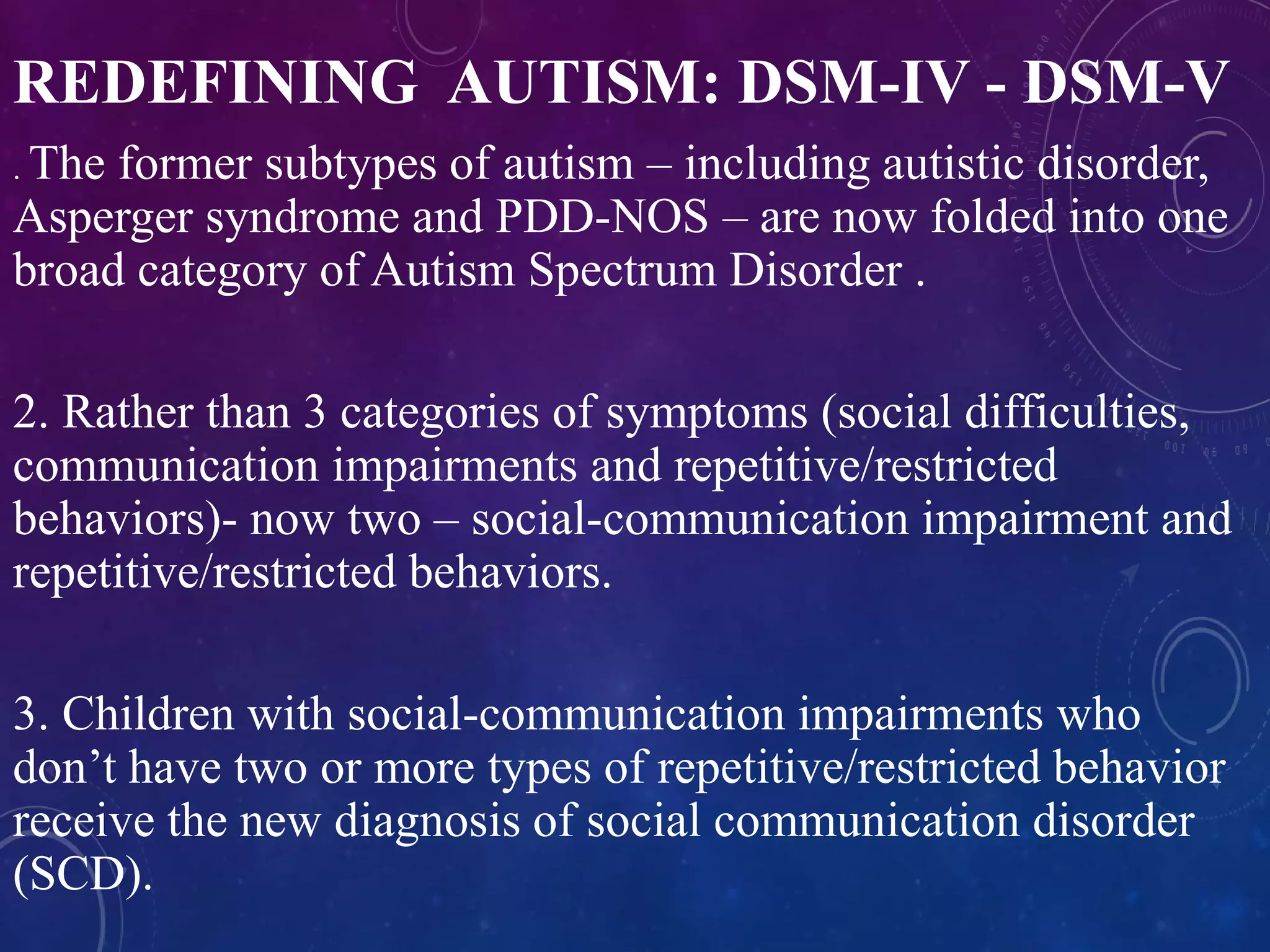 REDEFINING AUTISM: DSM-IV - DSM-V

. The former subtypes of autism – including autistic disorder, Asperger syndrome and PDD-NOS – are now folded into one broad category of Autism Spectrum Disorder .

2. Rather than 3 categories of symptoms (social difficulties, communication impairments and repetitive/restricted behaviors)- now two – social-communication impairment and repetitive/restricted behaviors.

3. Children with social-communication impairments who don’t have two or more types of repetitive/restricted behavior receive the new diagnosis of social communication disorder (SCD).